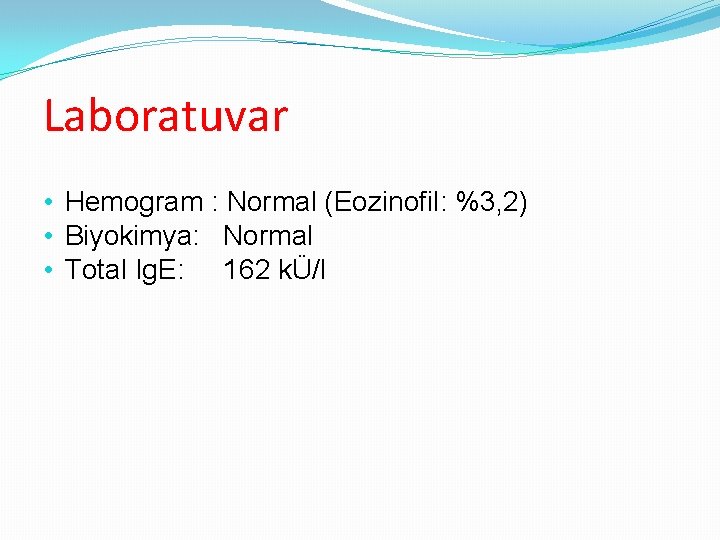 Laboratuvar

• Hemogram : Normal (Eozinofil: %3,2)
• Biyokimya: Normal
• Total IgE: 162 kÜ/l